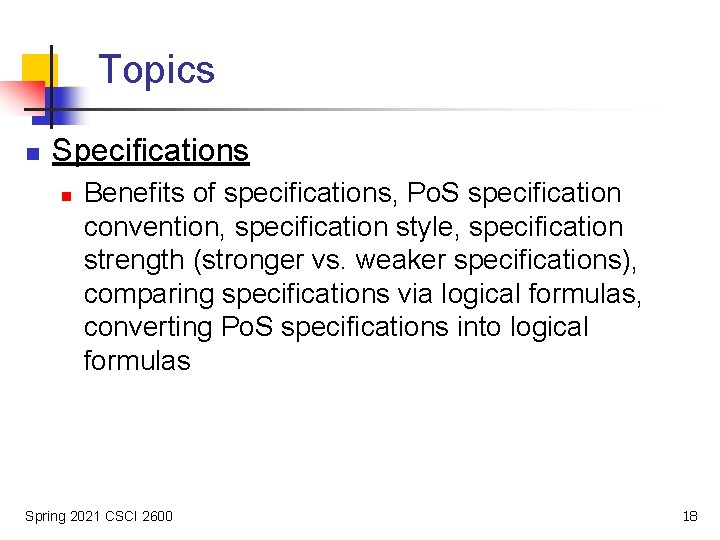 Topics

Specifications

Benefits of specifications, PoS specification convention, specification style, specification strength (stronger vs. weaker specifications), comparing specifications via logical formulas, converting PoS specifications into logical formulas

Spring 2021 CSCI 2600

18